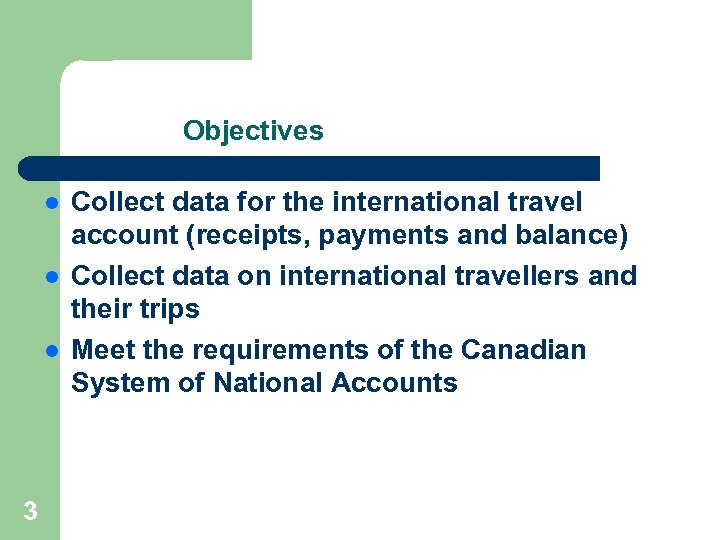 Objectives

- Collect data for the international travel account (receipts, payments and balance)
- Collect data on international travellers and their trips
- Meet the requirements of the Canadian System of National Accounts

3